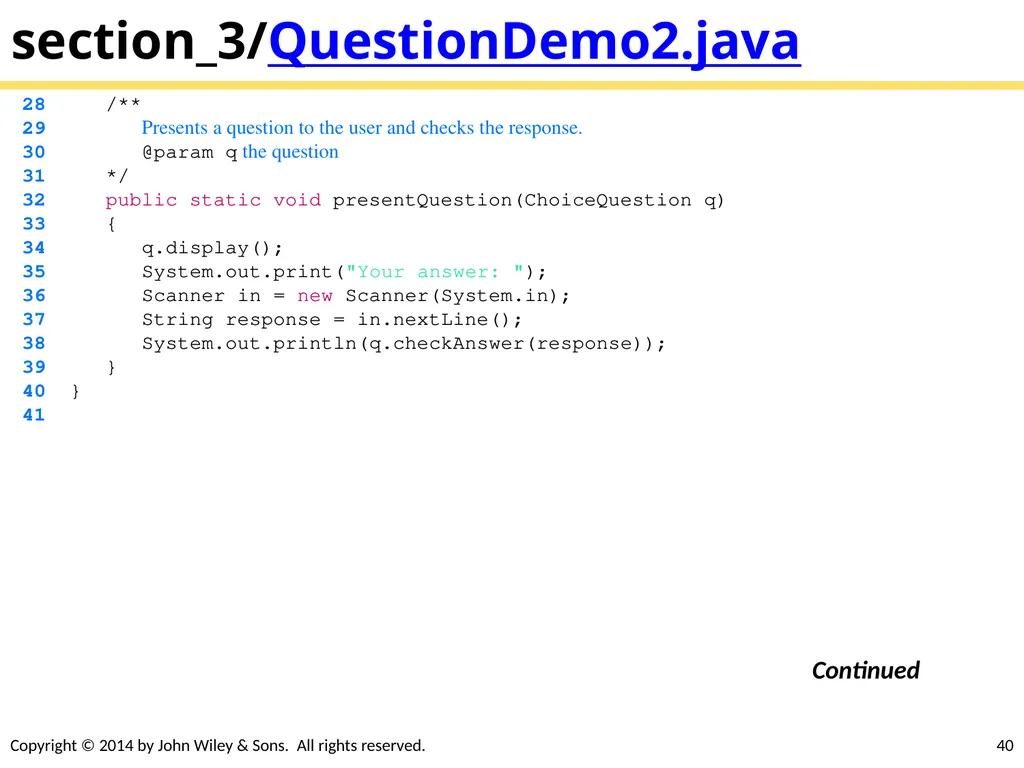 section_3/QuestionDemo2.java

28 /**
29 Presents a question to the user and checks the response.
30 @param q the question
31 */
32 public static void presentQuestion(ChoiceQuestion q)
33 {
34 q.display();
35 System.out.print("Your answer: ");
36 Scanner in = new Scanner(System.in);
37 String response = in.nextLine();
38 System.out.println(q.checkAnswer(response));
39 }
40 }
41

Continued

Copyright © 2014 by John Wiley & Sons. All rights reserved.

40